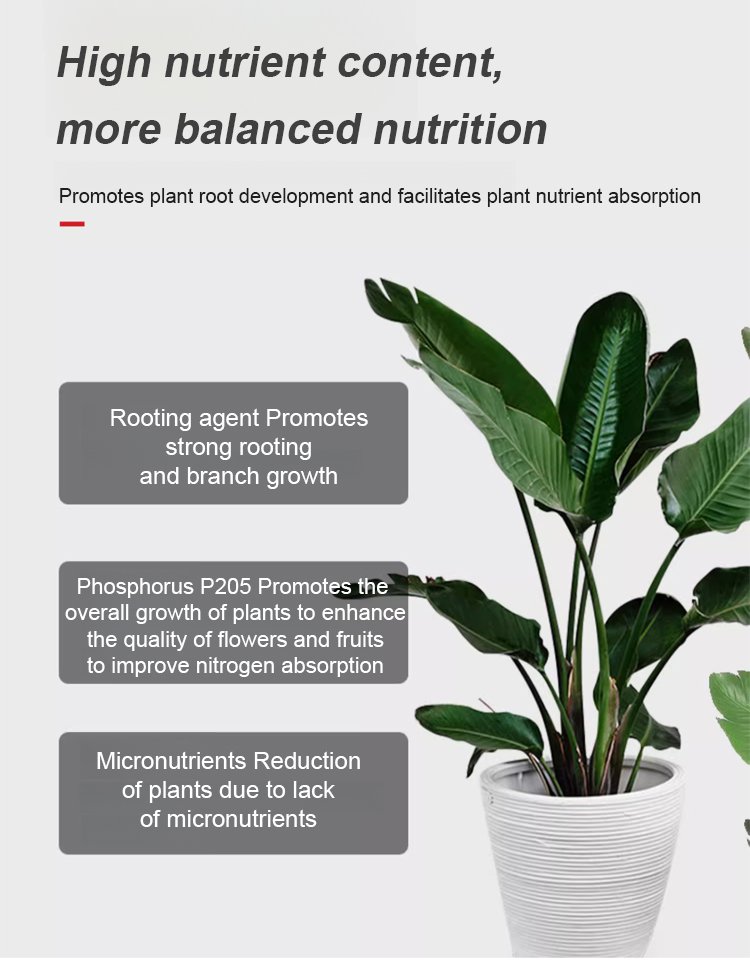 High nutrient content,
more balanced nutrition

Promotes plant root development and facilitates plant nutrient absorption

Rooting agent Promotes strong rooting and branch growth

Phosphorus P205 Promotes the overall growth of plants to enhance the quality of flowers and fruits to improve nitrogen absorption

Micronutrients Reduction of plants due to lack of micronutrients